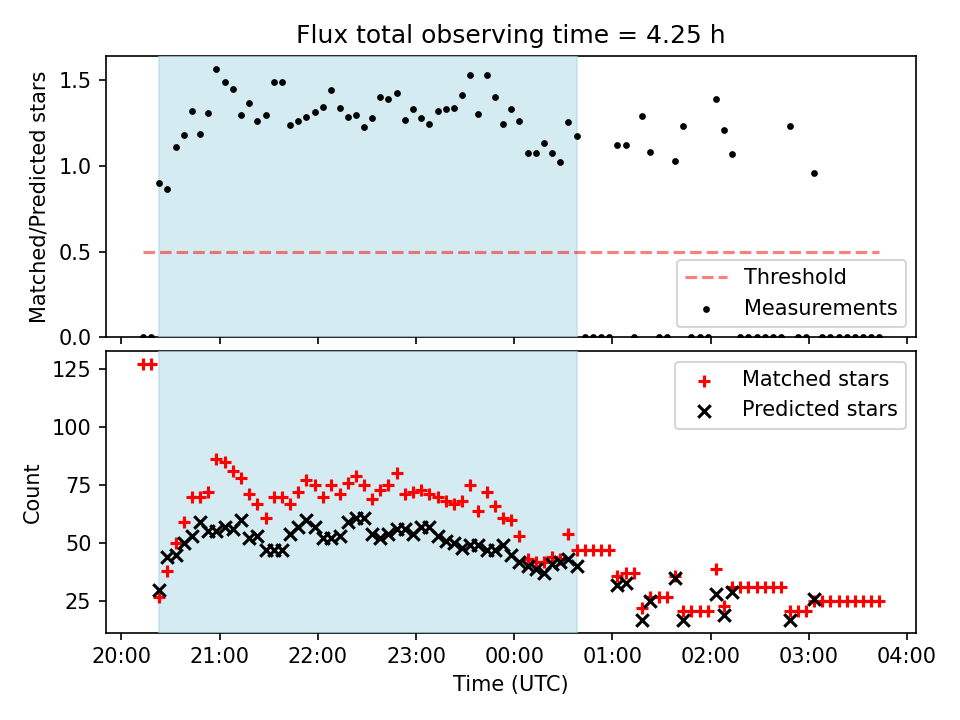 Flux total observing time = 4.25 h

Matched/Predicted stars

1.5
1.0
0.5
0.0

Threshold
Measurements

Count

125
100
75
50
25

Matched stars
Predicted stars

20:00 21:00 22:00 23:00 00:00 01:00 02:00 03:00 04:00

Time (UTC)